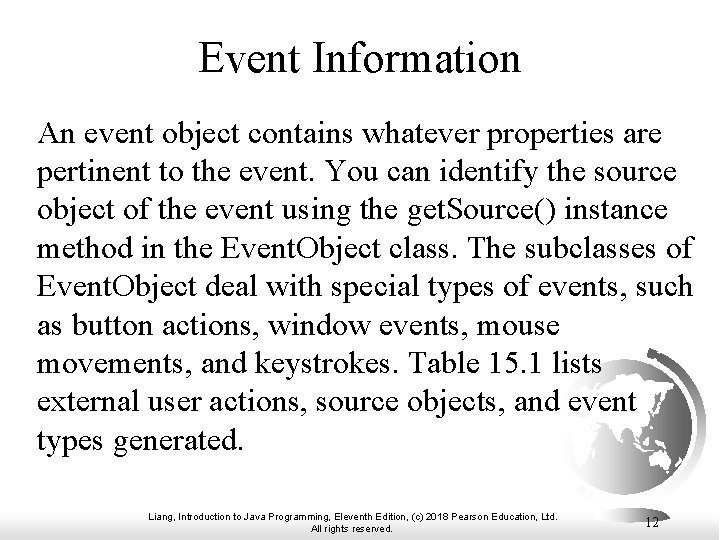 Event Information

An event object contains whatever properties are pertinent to the event. You can identify the source object of the event using the getSource() instance method in the EventObject class. The subclasses of EventObject deal with special types of events, such as button actions, window events, mouse movements, and keystrokes. Table 15.1 lists external user actions, source objects, and event types generated.

Liang, Introduction to Java Programming, Eleventh Edition, (c) 2018 Pearson Education, Ltd. All rights reserved.

12